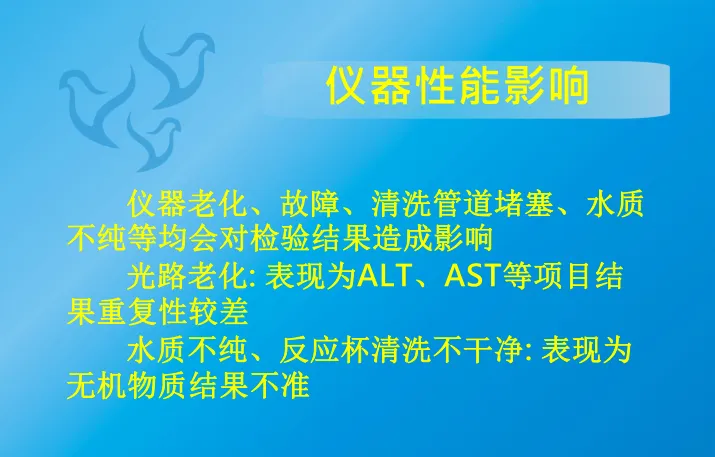 仪器性能影响

仪器老化、故障、清洗管道堵塞、水质不纯等均会对检验结果造成影响

光路老化: 表现为ALT、AST等项目结果重复性较差

水质不纯、反应杯清洗不干净: 表现为无机物质结果不准